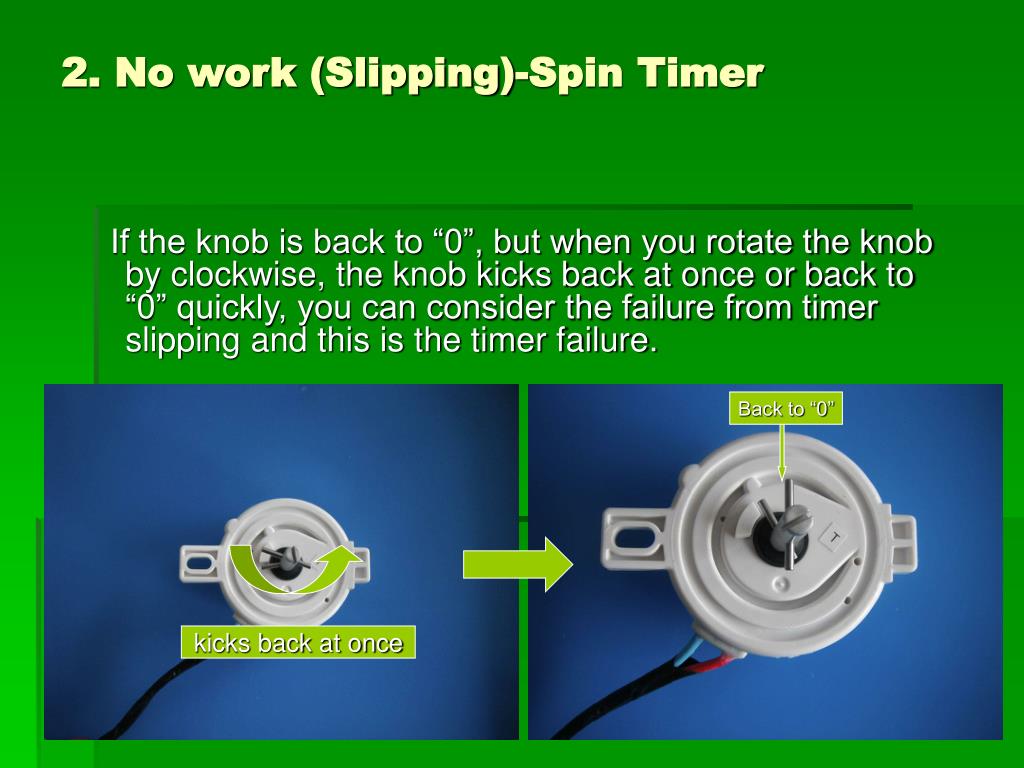 2. No work (Slipping)-Spin Timer

If the knob is back to “0”, but when you rotate the knob by clockwise, the knob kicks back at once or back to “0” quickly, you can consider the failure from timer slipping and this is the timer failure.

kicks back at once

Back to “0”

T